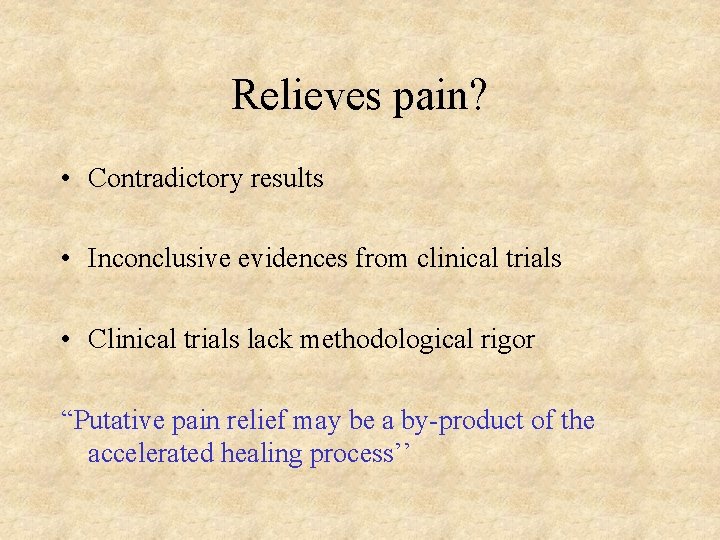 Relieves pain?

• Contradictory results

• Inconclusive evidences from clinical trials

• Clinical trials lack methodological rigor

“Putative pain relief may be a by-product of the accelerated healing process’’